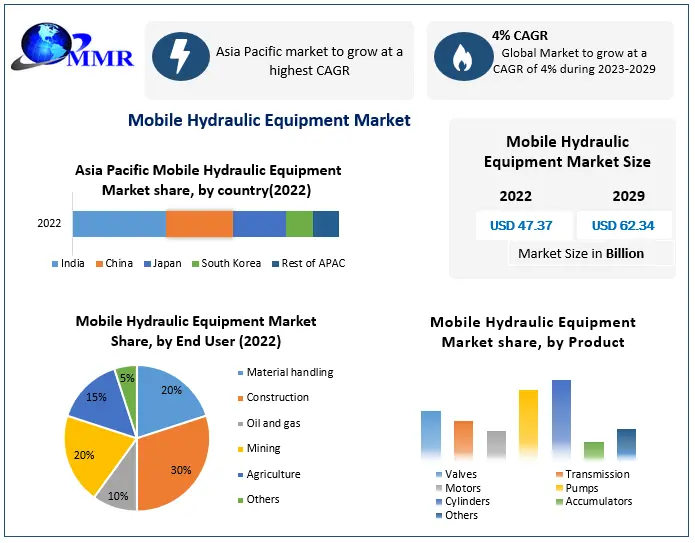 MMR

Asia Pacific market to grow at a highest CAGR

4% CAGR
Global Market to grow at a CAGR of 4% during 2023-2029

Mobile Hydraulic Equipment Market

Asia Pacific Mobile Hydraulic Equipment Market share, by country(2022)

2022

India China Japan South Korea Rest of APAC

Mobile Hydraulic Equipment Market Size

| 2022 | 2029 |
|---|---|
| USD 47.37 | USD 62.34 |

Market Size in Billion

Mobile Hydraulic Equipment Market Share, by End User (2022)

20%
30%
10%
20%
15%
5%

Material handling
Construction
Oil and gas
Mining
Agriculture
Others

Mobile Hydraulic Equipment Market share, by Product

Valves
Transmission
Motors
Pumps
Cylinders
Accumulators
Others